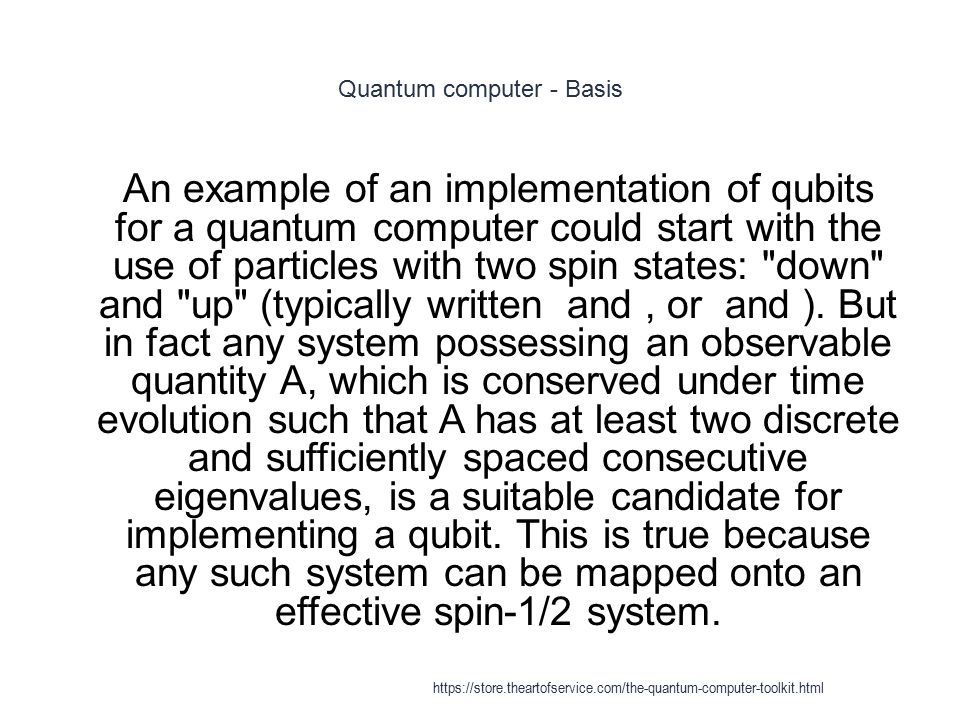 Quantum computer - Basis

An example of an implementation of qubits for a quantum computer could start with the use of particles with two spin states: "down" and "up" (typically written and , or and ). But in fact any system possessing an observable quantity A, which is conserved under time evolution such that A has at least two discrete and sufficiently spaced consecutive eigenvalues, is a suitable candidate for implementing a qubit. This is true because any such system can be mapped onto an effective spin-1/2 system.

https://store.theartofservice.com/the-quantum-computer-toolkit.html